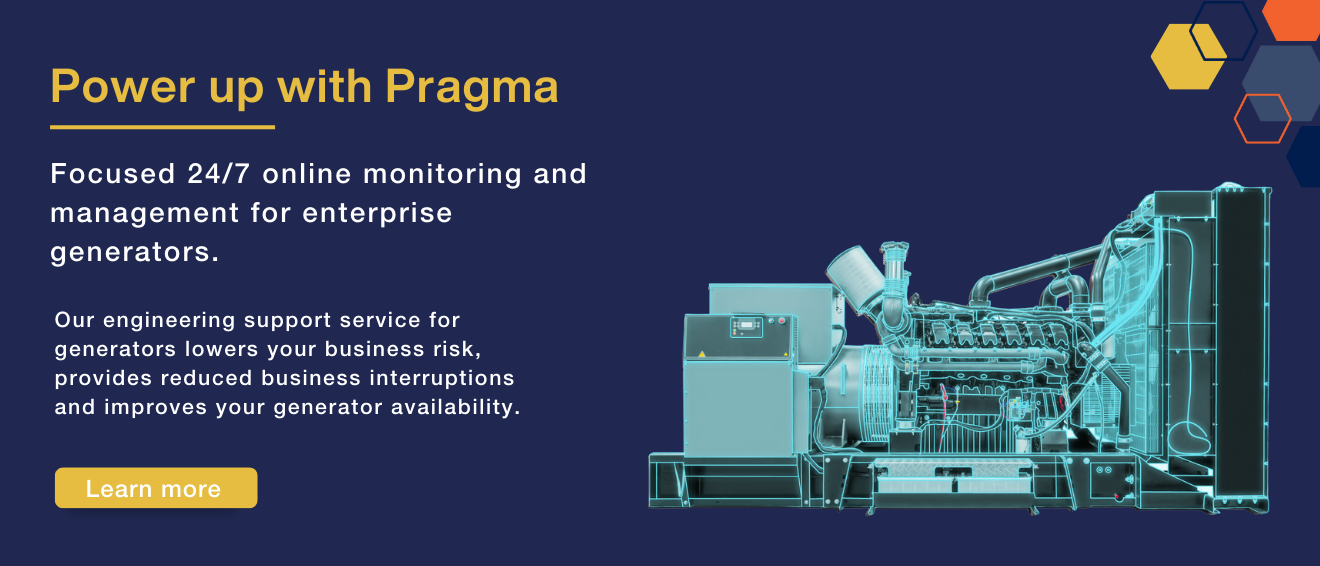 Power up with Pragma

Focused 24/7 online monitoring and management for enterprise generators.

Our engineering support service for generators lowers your business risk, provides reduced business interruptions and improves your generator availability.

Learn more